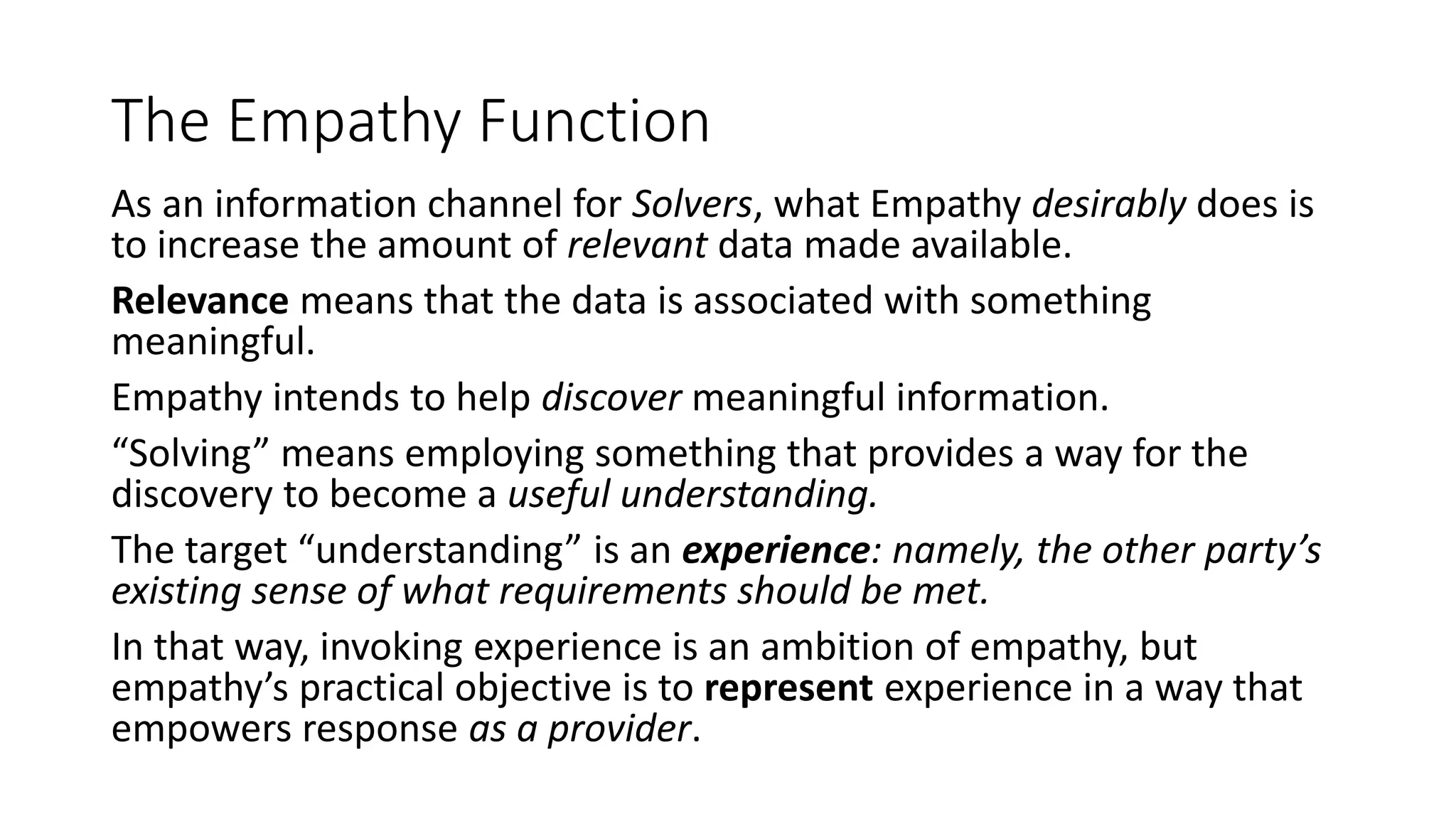 The Empathy Function

As an information channel for Solvers, what Empathy desirably does is to increase the amount of relevant data made available.

Relevance means that the data is associated with something meaningful.

Empathy intends to help discover meaningful information.

“Solving” means employing something that provides a way for the discovery to become a useful understanding.

The target “understanding” is an experience: namely, the other party’s existing sense of what requirements should be met.

In that way, invoking experience is an ambition of empathy, but empathy’s practical objective is to represent experience in a way that empowers response as a provider.